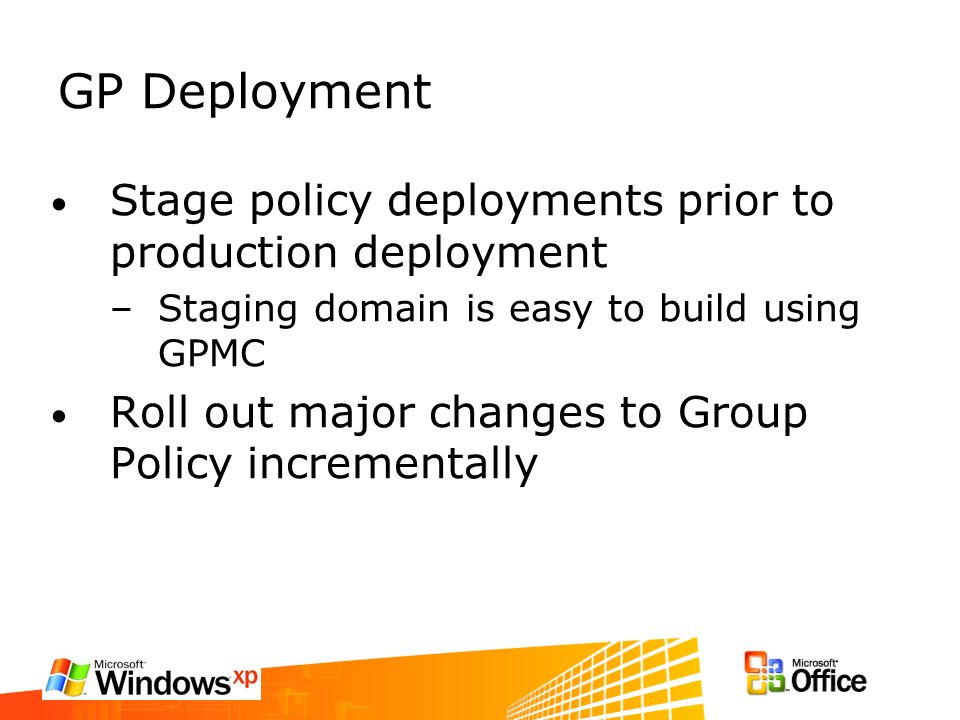 GP Deployment

• Stage policy deployments prior to production deployment
– Staging domain is easy to build using GPMC
• Roll out major changes to Group Policy incrementally

Microsoft Windows xp

Microsoft Office